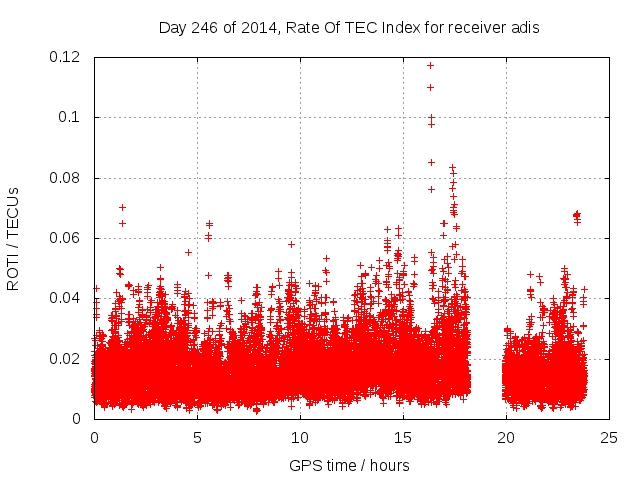 Day 246 of 2014, Rate Of TEC Index for receiver adis

ROTI / TECUs

0.12
0.1
0.08
0.06
0.04
0.02
0

0
5
10
15
20
25

GPS time / hours